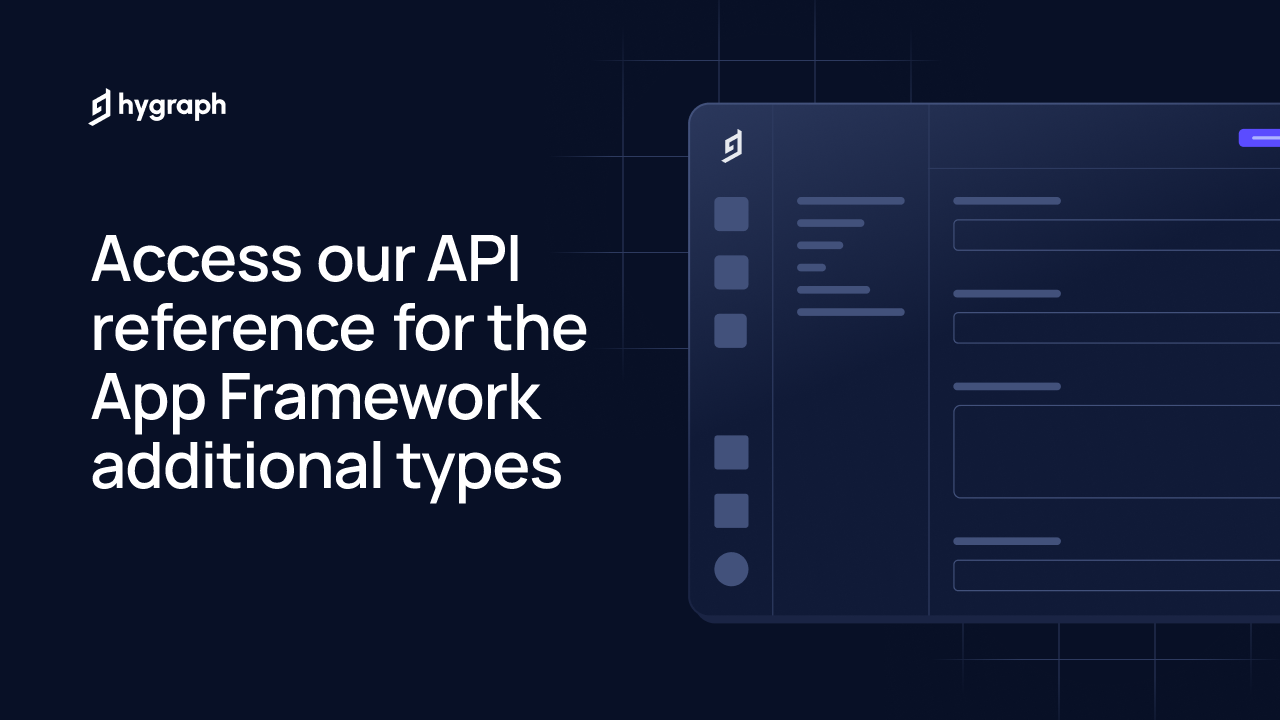 hygraph

Access our API reference for the App Framework additional types